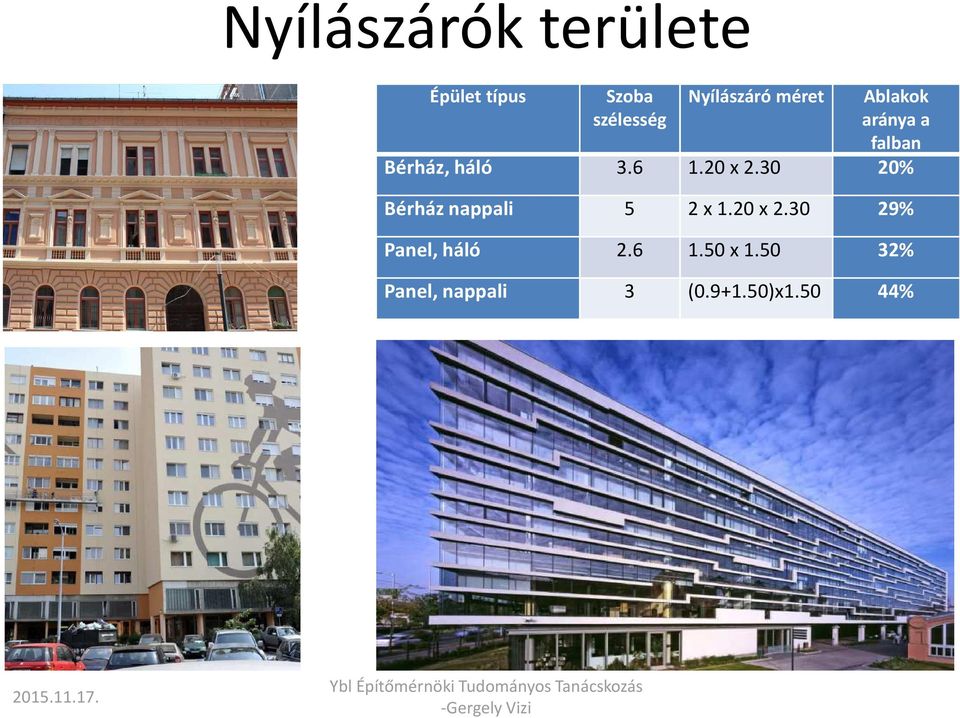 Nyílászárók területe

| Épület típus | Szoba szélesség | Nyílászáró méret | Ablakok aránya a falban |
|---|---|---|---|
| Bérház, háló | 3.6 | 1.20 x 2.30 | 20% |
| Bérház nappali | 5 | 2 x 1.20 x 2.30 | 29% |
| Panel, háló | 2.6 | 1.50 x 1.50 | 32% |
| Panel, nappali | 3 | (0.9+1.50)x1.50 | 44% |

2015.11.17.

Ybl Építőmérnöki Tudományos Tanácskozás -Gergely Vizi